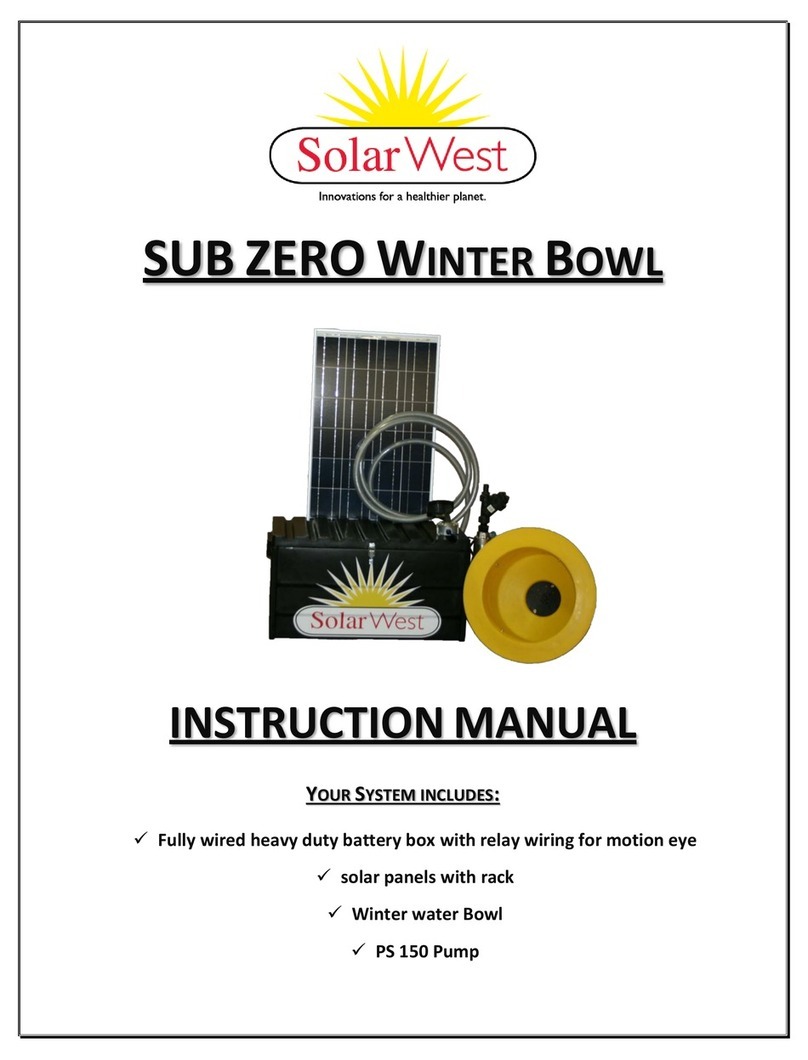 SolarWest
Innovations for a healthier planet.

SUB ZERO WINTER BOWL

SolarWest

INSTRUCTION MANUAL

YOUR SYSTEM INCLUDES:

✓ Fully wired heavy duty battery box with relay wiring for motion eye

✓ solar panels with rack

✓ Winter water Bowl

✓ PS 150 Pump